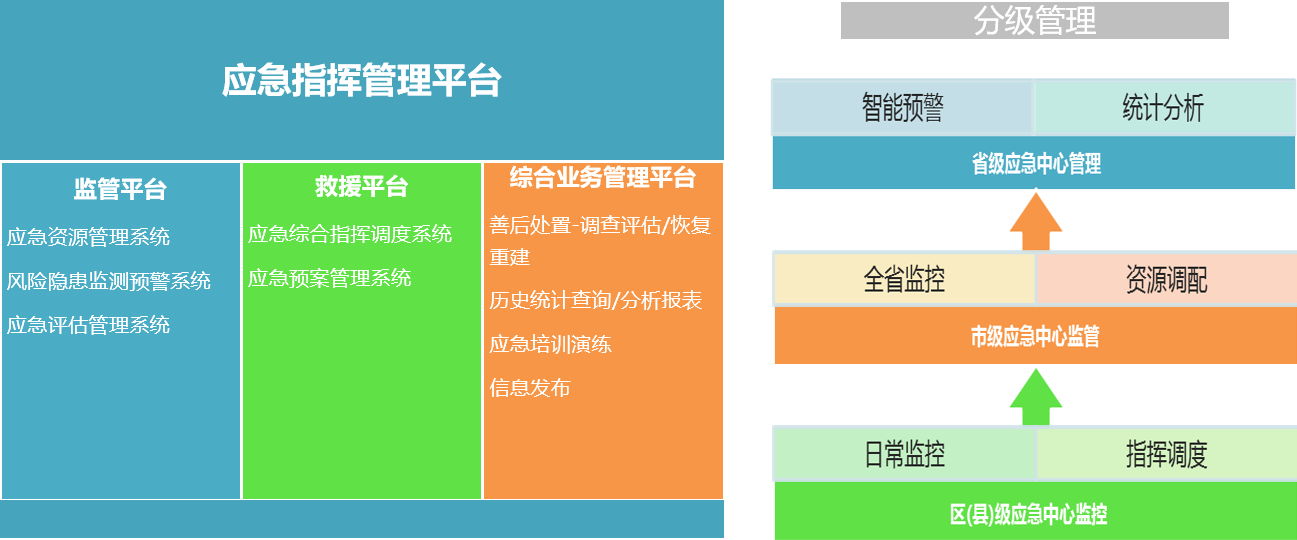 应急指挥管理平台

监管平台

应急资源管理系统

风险隐患监测预警系统

应急评估管理系统

救援平台

应急综合指挥调度系统

应急预案管理系统

综合业务管理平台

善后处置-调查评估/恢复重建

历史统计查询/分析报表

应急培训演练

信息发布

分级管理

智能预警

统计分析

省级应急中心管理

全省监控

资源调配

市级应急中心监管

日常监控

指挥调度

区(县)级应急中心监控